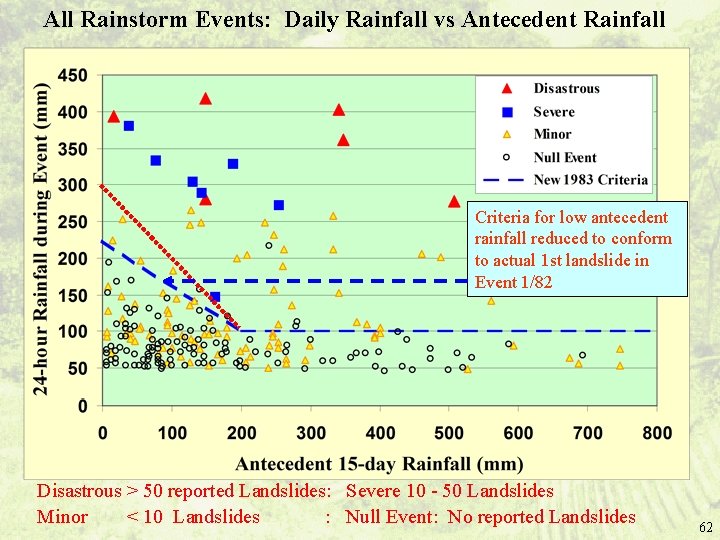 All Rainstorm Events: Daily Rainfall vs Antecedent Rainfall

24-hour Rainfall during Event (mm)

450
400
350
300
250
200
150
100
50
0

0 100 200 300 400 500 600 700 800

Antecedent 15-day Rainfall (mm)

Disastrous
Severe
Minor
Null Event
New 1983 Criteria

Criteria for low antecedent rainfall reduced to conform to actual 1st landslide in Event 1/82

Disastrous > 50 reported Landslides: Severe 10 - 50 Landslides
Minor < 10 Landslides : Null Event: No reported Landslides

62